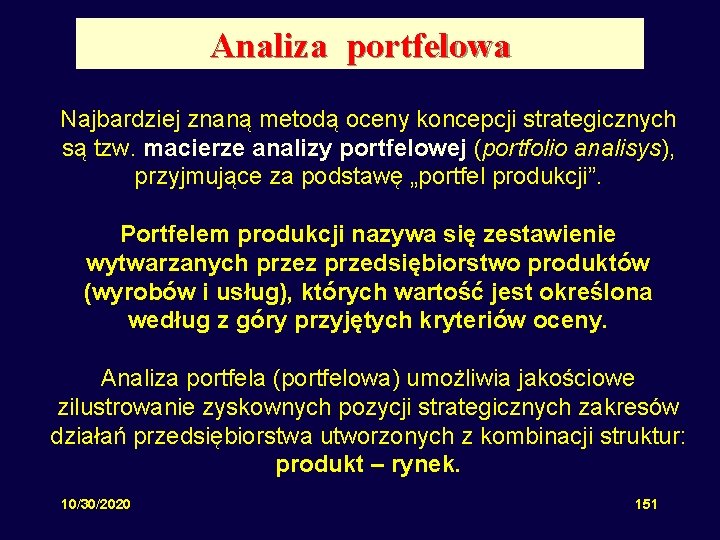 Analiza portfelowa

Najbardziej znaną metodą oceny koncepcji strategicznych są tzw. macierze analizy portfelowej (portfolio analisys), przyjmujące za podstawę „portfel produkcji”.

Portfelem produkcji nazywa się zestawienie wytwarzanych przez przedsiębiorstwo produktów (wyrobów i usług), których wartość jest określona według z góry przyjętych kryteriów oceny.

Analiza portfela (portfelowa) umożliwia jakościowe zilustrowanie zyskownych pozycji strategicznych zakresów działań przedsiębiorstwa utworzonych z kombinacji struktur: produkt – rynek.

10/30/2020

151